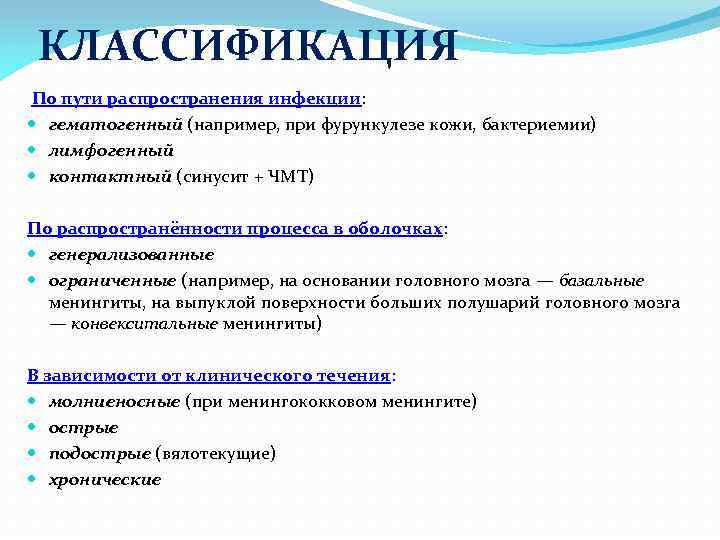 КЛАССИФИКАЦИЯ

По пути распространения инфекции:
- гематогенный (например, при фурункулезе кожи, бактериемии)
- лимфогенный
- контактный (синусит + ЧМТ)

По распространённости процесса в оболочках:
- генерализованные
- ограниченные (например, на основании головного мозга — базальные менингиты, на выпуклой поверхности больших полушарий головного мозга — конвекситальные менингиты)

В зависимости от клинического течения:
- молниеносные (при менингококковом менингите)
- острые
- подострые (вялотекущие)
- хронические